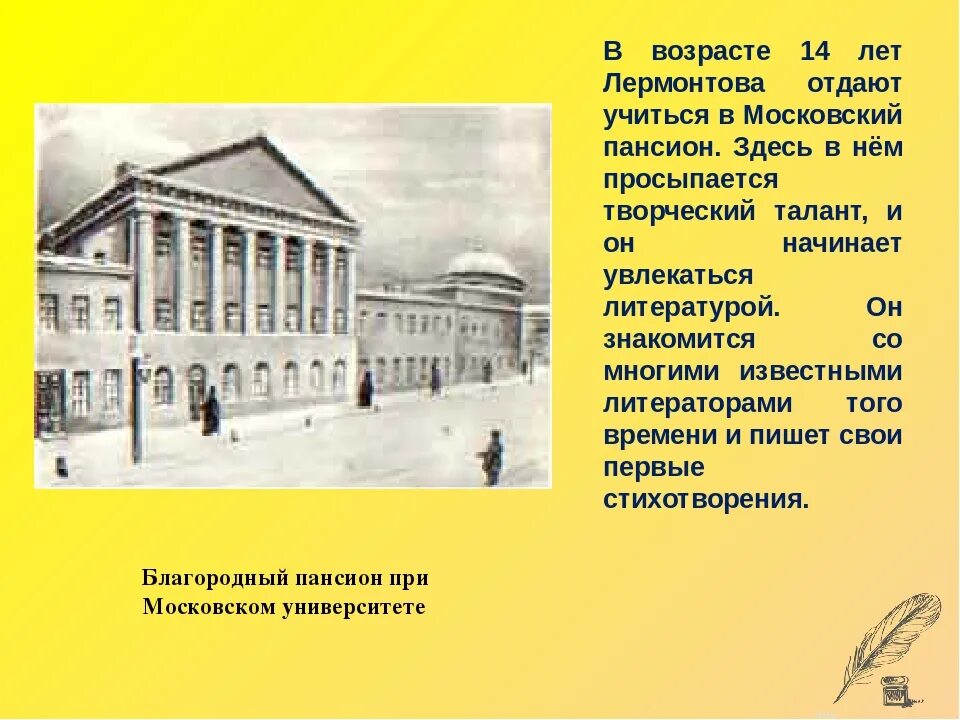 В возрасте 14 лет Лермонтова отдают учиться в Московский пансион. Здесь в нём просыпается творческий талант, и он начинает увлекаться литературой. Он знакомится со многими известными литераторами того времени и пишет свои первые стихотворения.

Благородный пансион при Московском университете